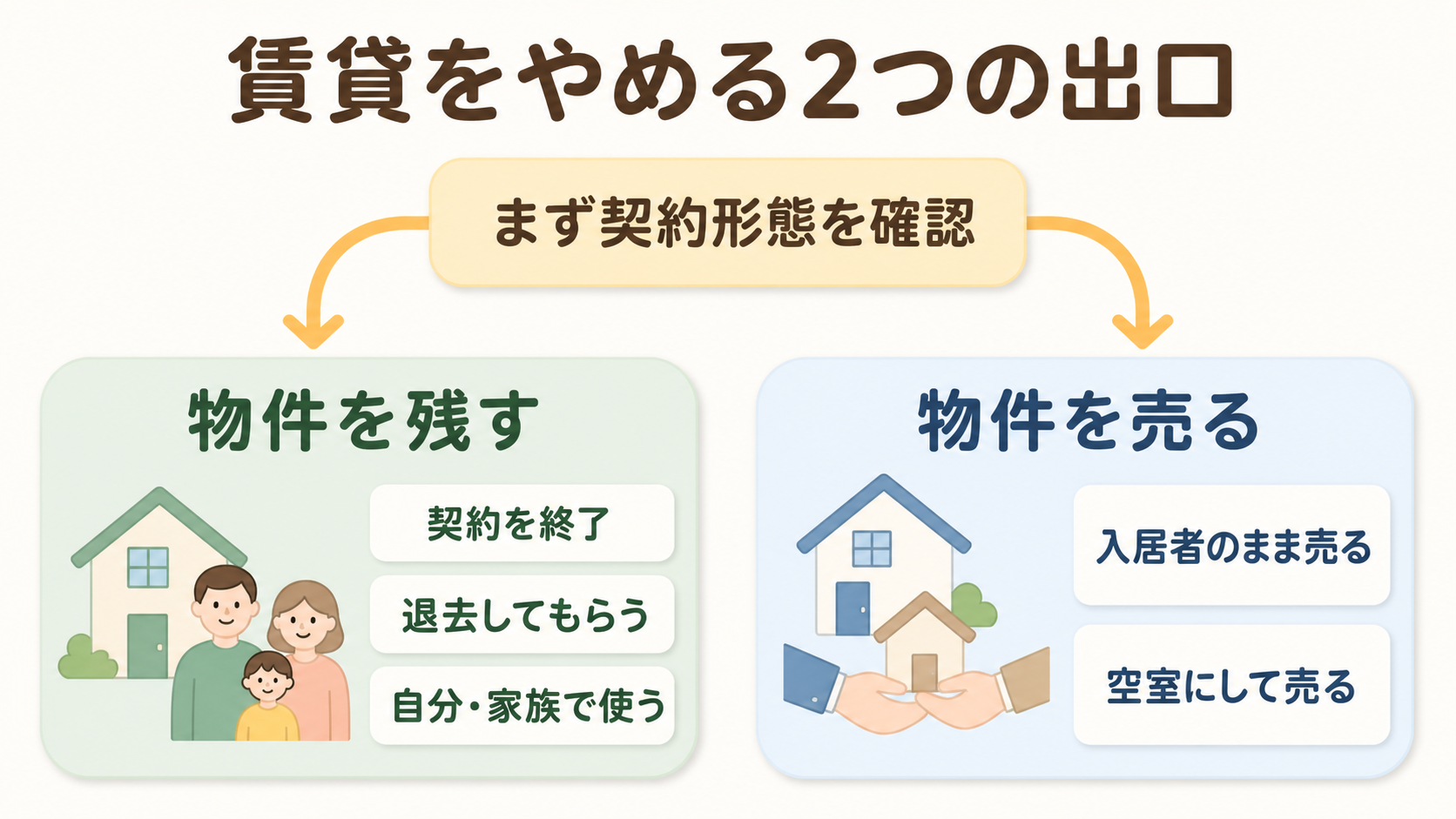 賃貸をやめる2つの出口

まず契約形態を確認

物件を残す

契約を終了

退去してもらう

自分・家族で使う

物件を売る

入居者のまま売る

空室にして売る